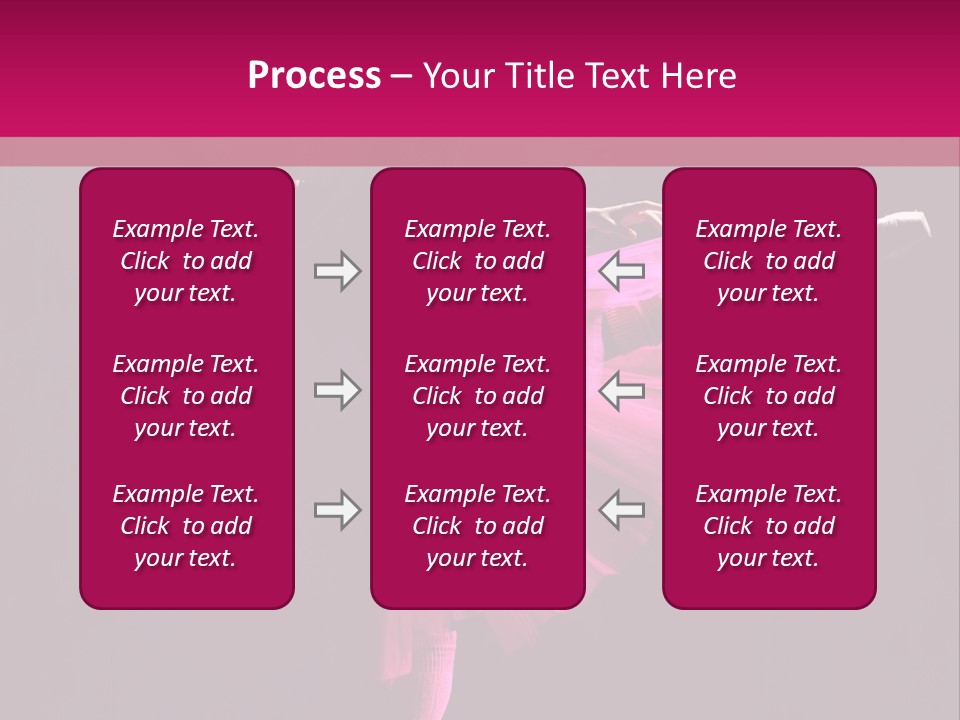 Process – Your Title Text Here

Example Text. Click to add your text.

Example Text. Click to add your text.

Example Text. Click to add your text.

Example Text. Click to add your text.

Example Text. Click to add your text.

Example Text. Click to add your text.

Example Text. Click to add your text.

Example Text. Click to add your text.

Example Text. Click to add your text.